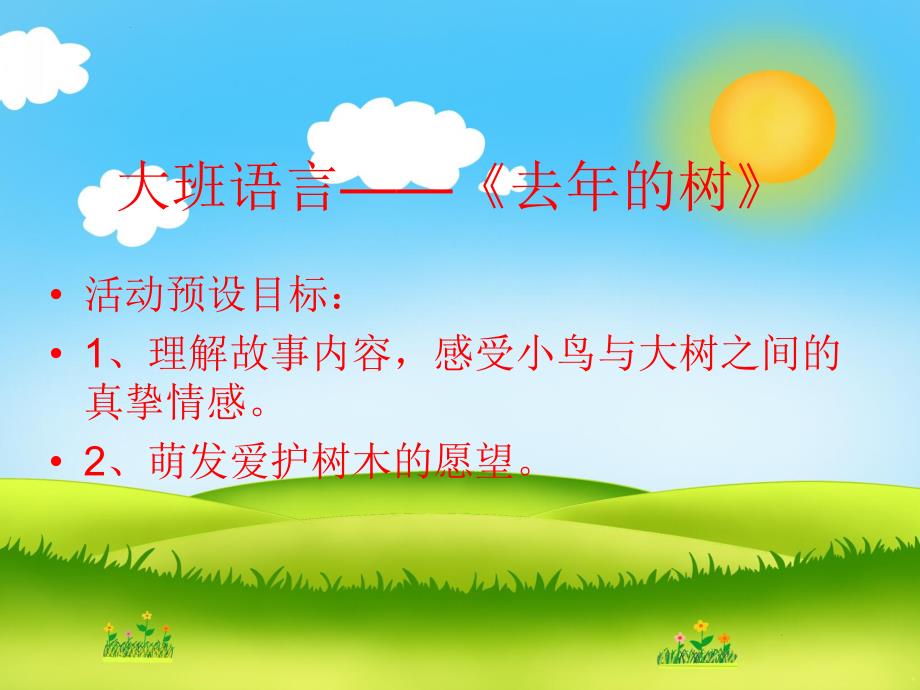 大班语言——《去年的树》

• 活动预设目标：

• 1、理解故事内容，感受小鸟与大树之间的真挚情感。

• 2、萌发爱护树木的愿望。